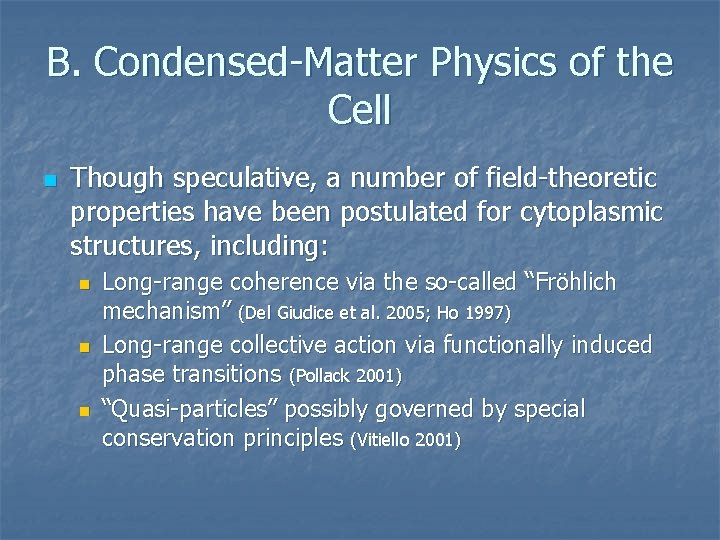 B. Condensed-Matter Physics of the Cell

Though speculative, a number of field-theoretic properties have been postulated for cytoplasmic structures, including:

Long-range coherence via the so-called “Fröhlich mechanism” (Del Giudice et al. 2005; Ho 1997)

Long-range collective action via functionally induced phase transitions (Pollack 2001)

“Quasi-particles” possibly governed by special conservation principles (Vitiello 2001)